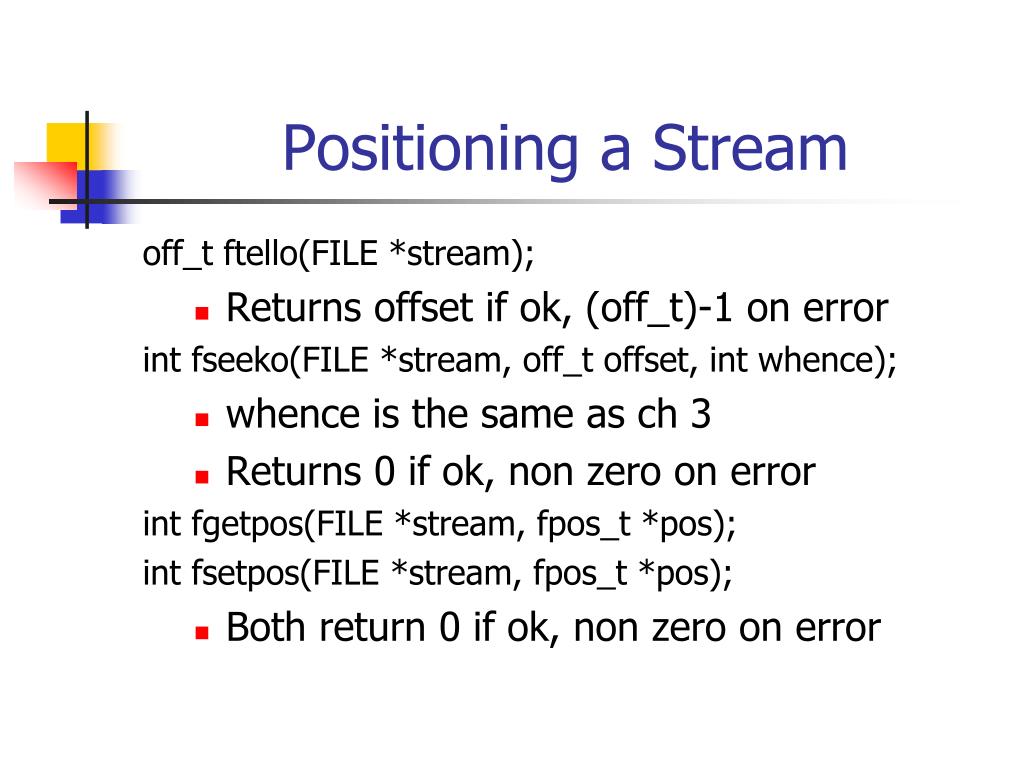 Positioning a Stream

off_t ftello(FILE *stream);

- Returns offset if ok, (off_t)-1 on error

int fseeko(FILE *stream, off_t offset, int whence);

- whence is the same as ch 3
- Returns 0 if ok, non zero on error

int fgetpos(FILE *stream, fpos_t *pos);

int fsetpos(FILE *stream, fpos_t *pos);

- Both return 0 if ok, non zero on error